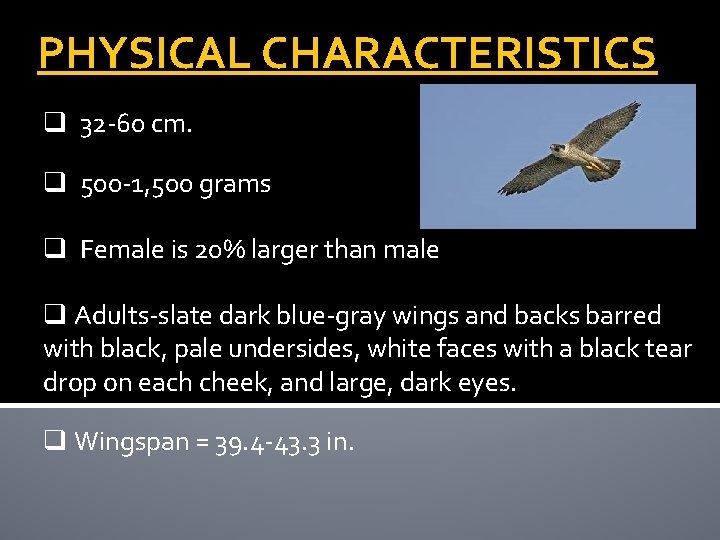 PHYSICAL CHARACTERISTICS

❑ 32-60 cm.

❑ 500-1,500 grams

❑ Female is 20% larger than male

❑ Adults-slate dark blue-gray wings and backs barred with black, pale undersides, white faces with a black tear drop on each cheek, and large, dark eyes.

❑ Wingspan = 39.4-43.3 in.